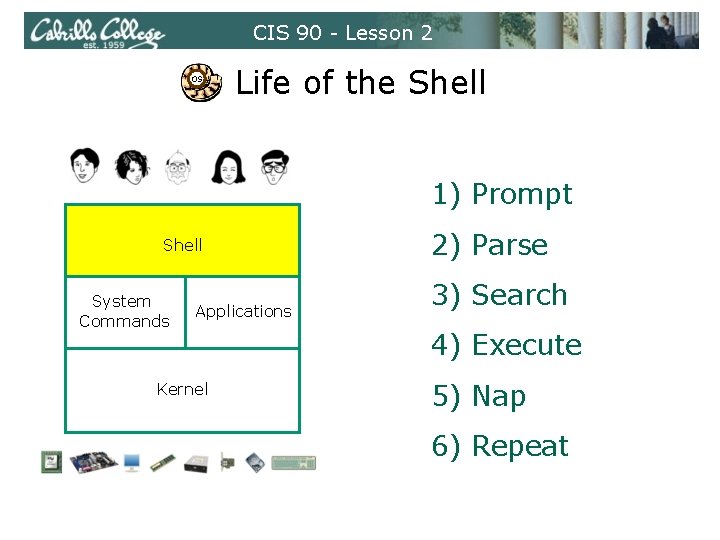 Cabrillo College
est. 1959

CIS 90 - Lesson 2

OS

Life of the Shell

Shell

System Commands

Applications

Kernel

1) Prompt

2) Parse

3) Search

4) Execute

5) Nap

6) Repeat